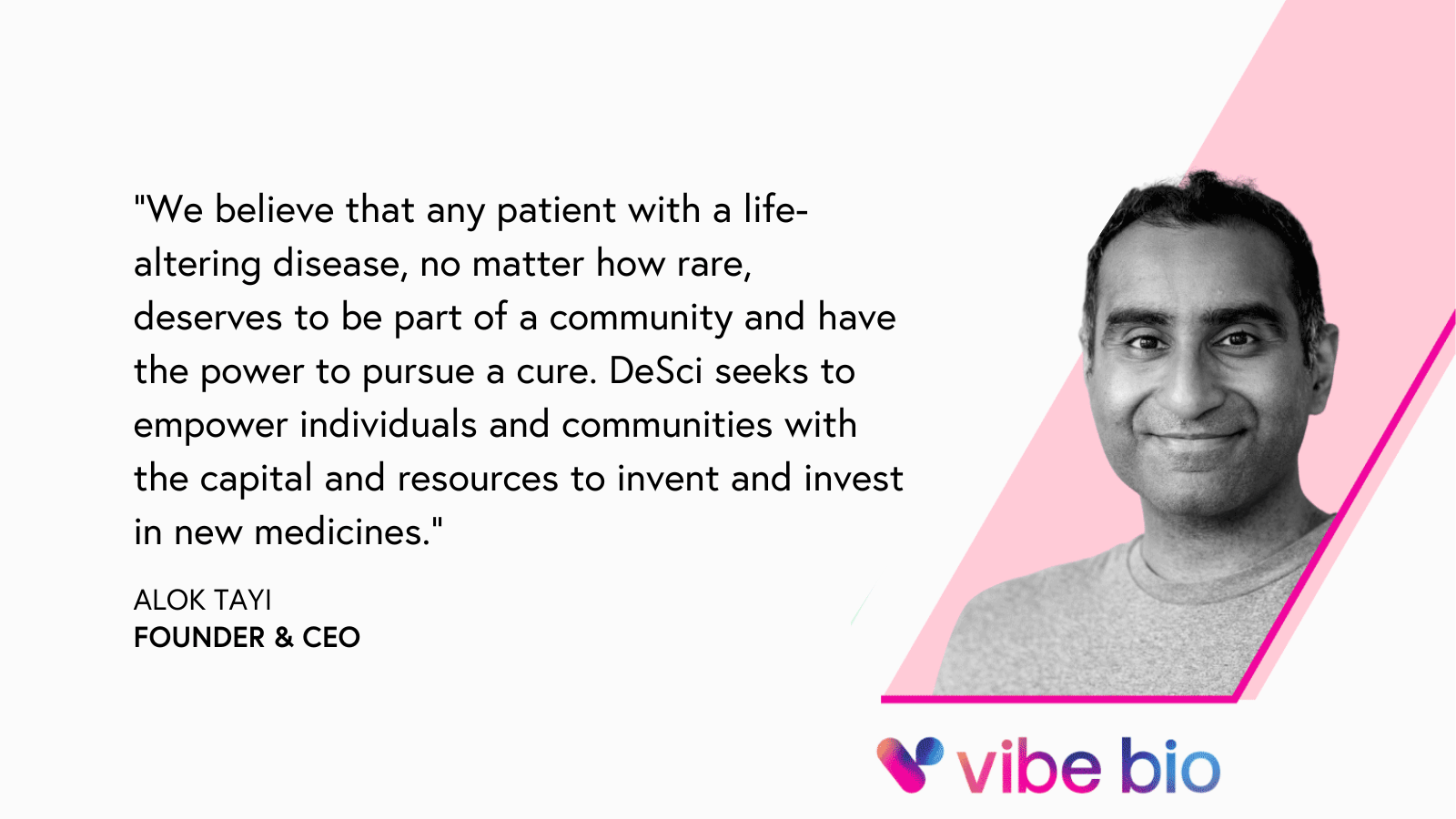 "We believe that any patient with a life-altering disease, no matter how rare, deserves to be part of a community and have the power to pursue a cure. DeSci seeks to empower individuals and communities with the capital and resources to invent and invest in new medicines."

ALOK TAYI
FOUNDER & CEO

vibe bio